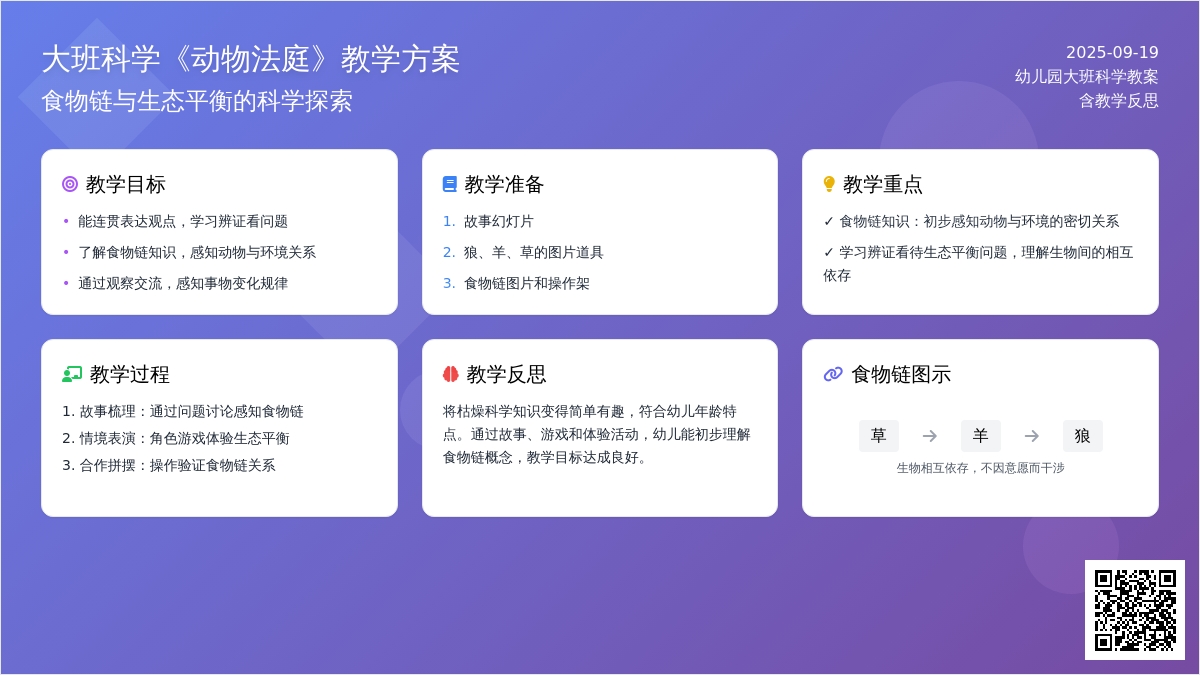 大班科学《动物法庭》教学方案
食物链与生态平衡的科学探索

2025-09-19
幼儿园大班科学教案
含教学反思

教学目标
• 能连贯表达观点，学习辨证看问题
• 了解食物链知识，感知动物与环境关系
• 通过观察交流，感知事物变化规律

教学准备
1. 故事幻灯片
2. 狼、羊、草的图片道具
3. 食物链图片和操作架

教学重点
✓ 食物链知识：初步感知动物与环境的密切关系
✓ 学习辨证看待生态平衡问题，理解生物间的相互依存

教学过程
1. 故事梳理：通过问题讨论感知食物链
2. 情境表演：角色游戏体验生态平衡
3. 合作拼摆：操作验证食物链关系

教学反思
将枯燥科学知识变得简单有趣，符合幼儿年龄特点。通过故事、游戏和体验活动，幼儿能初步理解食物链概念，教学目标达成良好。

食物链图示
草 → 羊 → 狼
生物相互依存，不因意愿而干涉